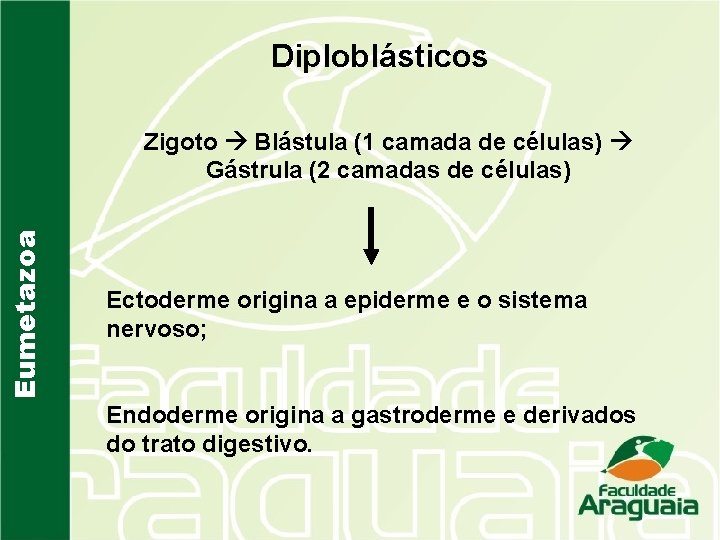 Eumetazoa

Diploblásticos

Zigoto → Blástula (1 camada de células) → Gástrula (2 camadas de células)

Ectoderme origina a epiderme e o sistema nervoso;

Endoderme origina a gastroderme e derivados do trato digestivo.

Faculdade Araguaia

Faculdade Araguaia